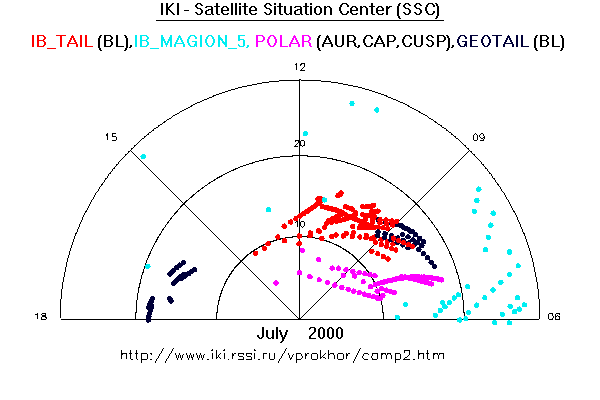 IKI - Satellite Situation Center (SSC)

IB_TAIL (BL),IB_MAGION_5, POLAR (AUR,CAP,CUSP),GEOTAIL (BL)

12

15

09

20

10

18

06

July 2000

http://www.iki.rssi.ru/vprokhor/comp2.htm